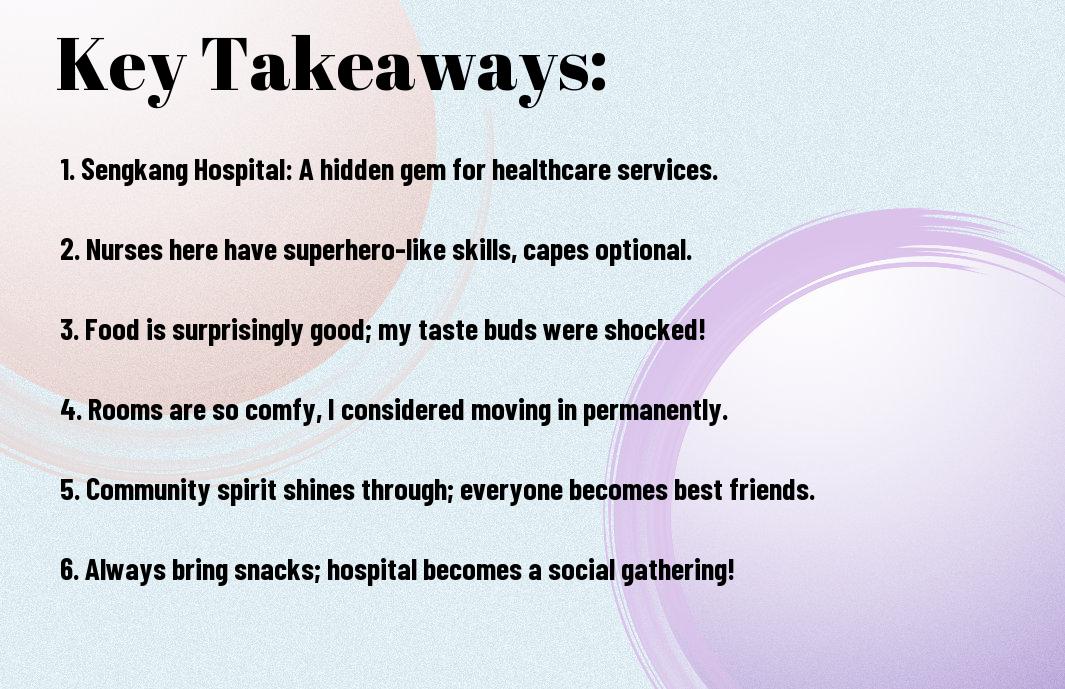 Key Takeaways:

1. Sengkang Hospital: A hidden gem for healthcare services.

2. Nurses here have superhero-like skills, capes optional.

3. Food is surprisingly good; my taste buds were shocked!

4. Rooms are so comfy, I considered moving in permanently.

5. Community spirit shines through; everyone becomes best friends.

6. Always bring snacks; hospital becomes a social gathering!